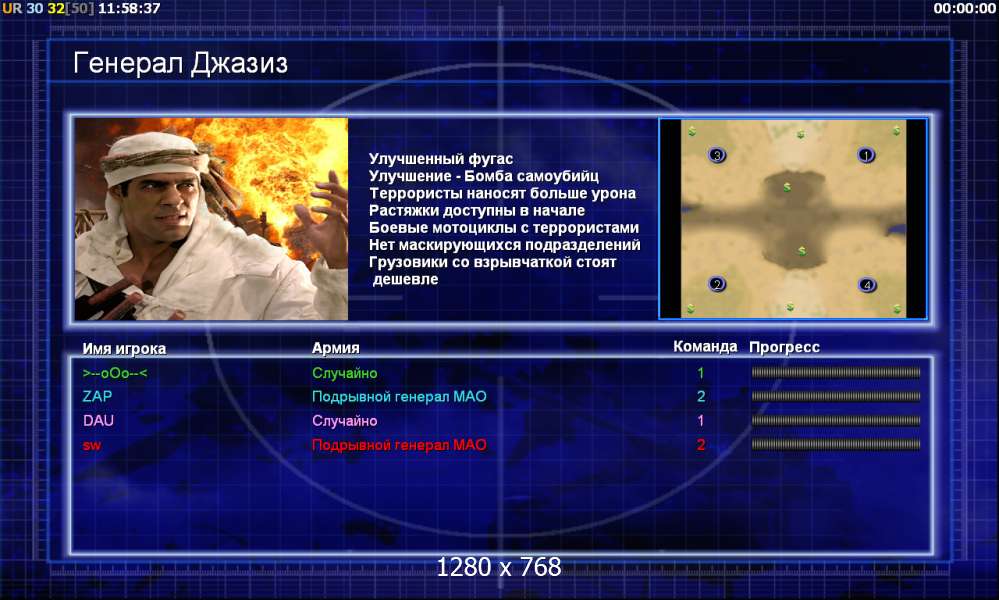 UR 30 32[50] 11:58:37

00:00:00

Генерал Джазиз

Улучшенный фугас
Улучшение - Бомба самоубийц
Террористы наносят больше урона
Растяжки доступны в начале
Боевые мотоциклы с террористами
Нет маскирующихся подразделений
Грузовики со взрывчаткой стоят дешевле

3 1 2 4

| Имя игрока | Армия | Команда | Прогресс |
|---|---|---|---|
| >--oOo--< | Случайно | 1 | |
| ZAP | Подрывной генерал МАО | 2 | |
| DAU | Случайно | 1 | |
| sw | Подрывной генерал МАО | 2 | |

1280 x 768